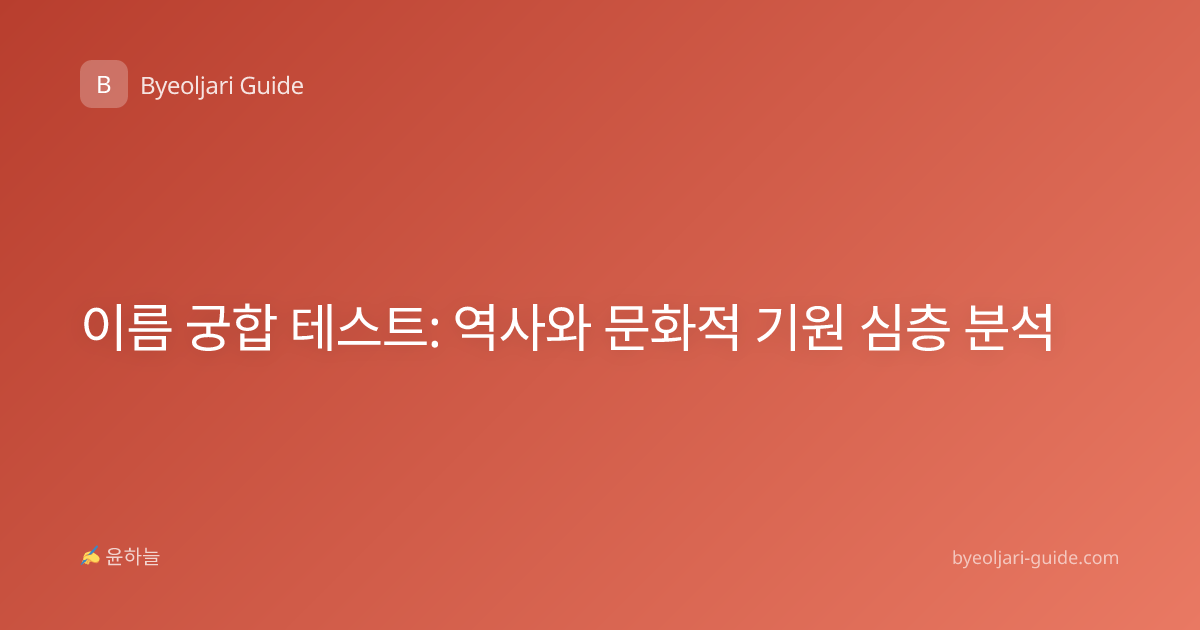 B Byeoljari Guide

이름 궁합 테스트: 역사와 문화적 기원 심층 분석

✍ 윤하늘

byeoljari-guide.com